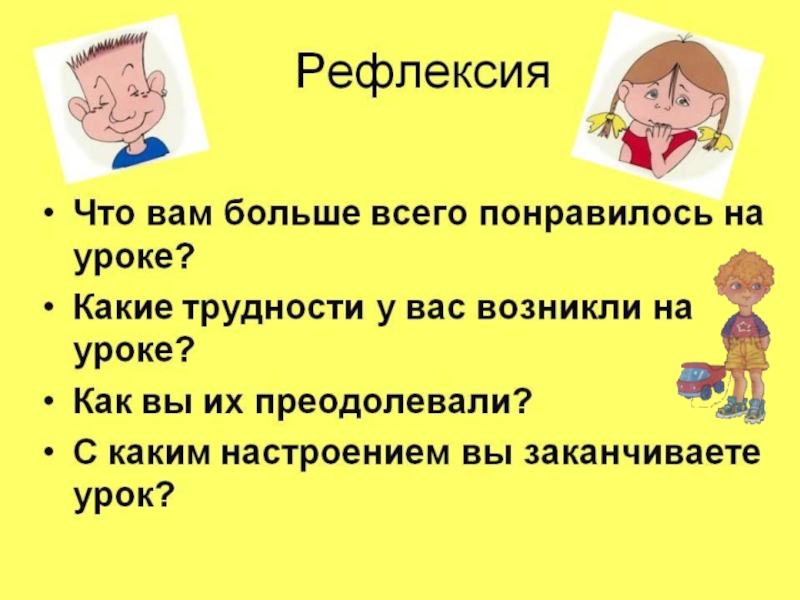 Рефлексия

• Что вам больше всего понравилось на уроке?
• Какие трудности у вас возникли на уроке?
• Как вы их преодолевали?
• С каким настроением вы заканчиваете урок?